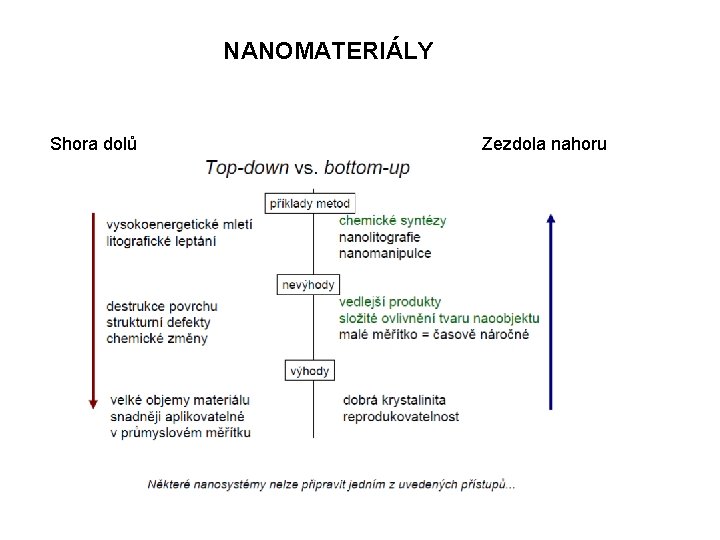 NANOMATERIÁLY

Shora dolů

Zezdola nahoru

Top-down vs. bottom-up

příklady metod

vysokoenergetické mletí
litografické leptání

chemické syntézy
nanolitografie
nanomanipulce

nevýhody

destrukce povrchu
strukturní defekty
chemické změny

vedlejší produkty
složité ovlivnění tvaru naoobjektu
malé měřítko = časově náročné

výhody

velké objemy materiálu
snadněji aplikovatelné
v průmyslovém měřítku

dobrá krystalinita
reprodukovatelnost

Některé nanosystémy nelze připravit jedním z uvedených přístupů...